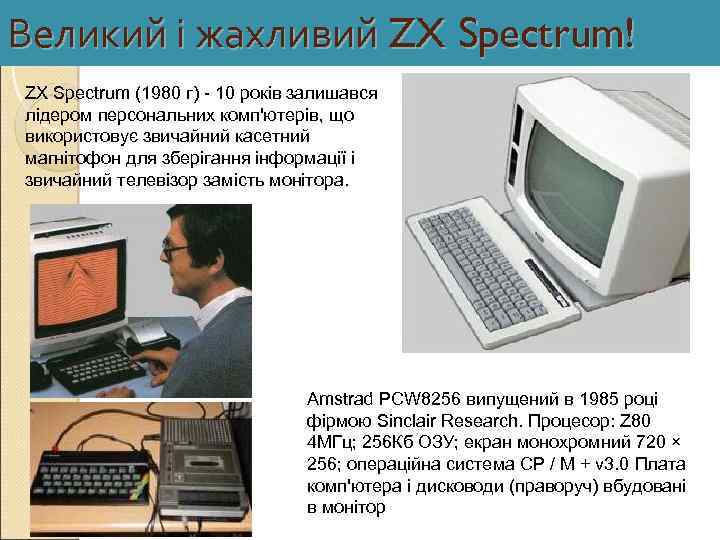 Великий і жахливий ZX Spectrum!

ZX Spectrum (1980 г) - 10 років залишався лідером персональних комп'ютерів, що використовує звичайний касетний магнітофон для зберігання інформації і звичайний телевізор замість монітора.

Amstrad PCW8256 випущений в 1985 році фірмою Sinclair Research. Процесор: Z80 4МГц; 256Кб ОЗУ; екран монохромний 720 × 256; операційна система CP / M + v3.0 Плата комп'ютера і дисководи (праворуч) вбудовані в монітор